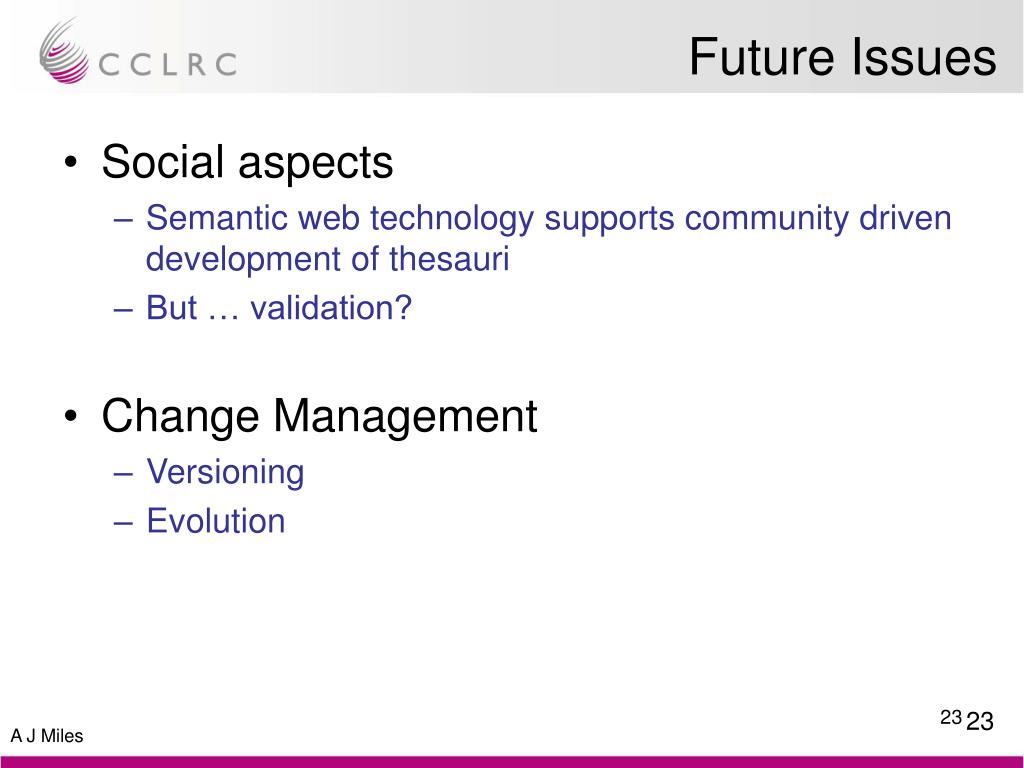 CCLRC

Future Issues

• Social aspects
– Semantic web technology supports community driven development of thesauri
– But … validation?

• Change Management
– Versioning
– Evolution

A J Miles

23 23